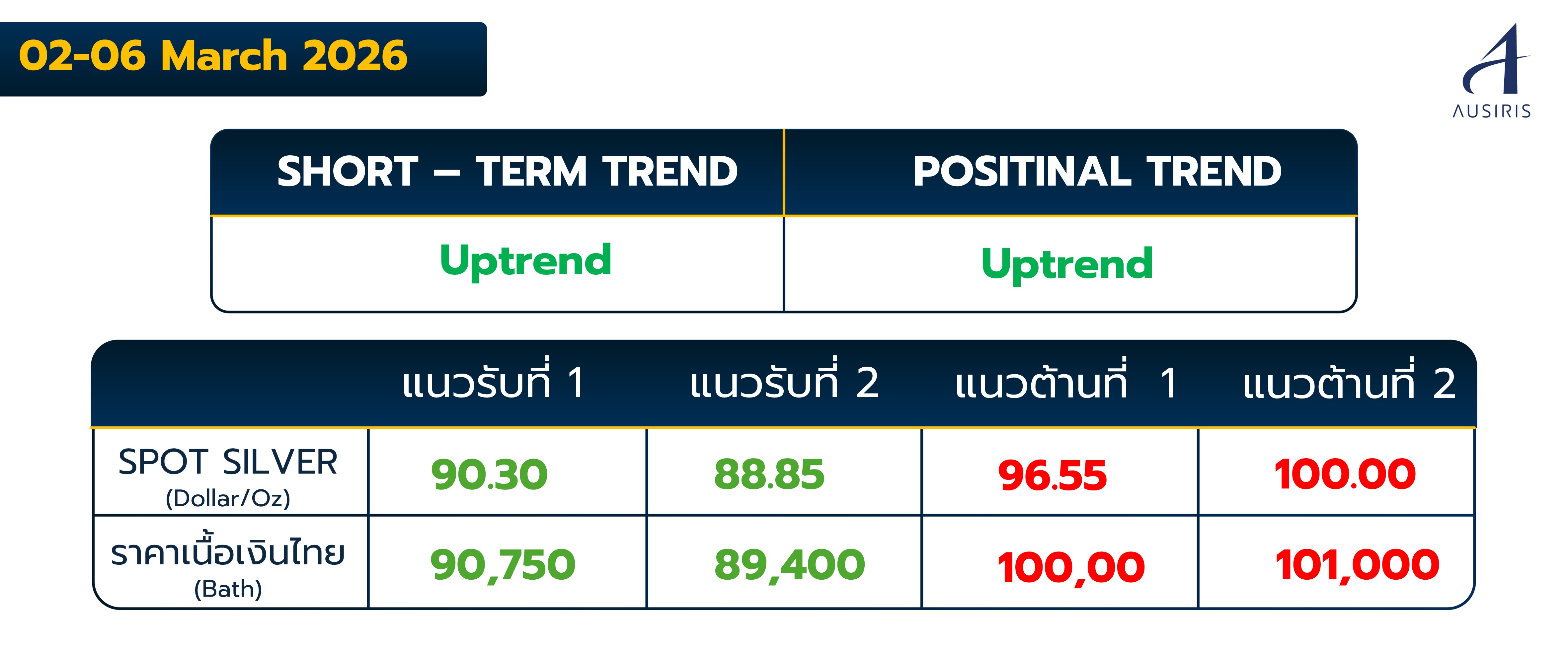 02-06 March 2026

AUSIRIS

| SHORT – TERM TREND | POSITINAL TREND |
|---|---|
| Uptrend | Uptrend |

| | แนวรับที่ 1 | แนวรับที่ 2 | แนวต้านที่ 1 | แนวต้านที่ 2 |
|---|---|---|---|---|
| SPOT SILVER (Dollar/Oz) | 90.30 | 88.85 | 96.55 | 100.00 |
| ราคาเนื้อเงินไทย (Bath) | 90,750 | 89,400 | 100,00 | 101,000 |